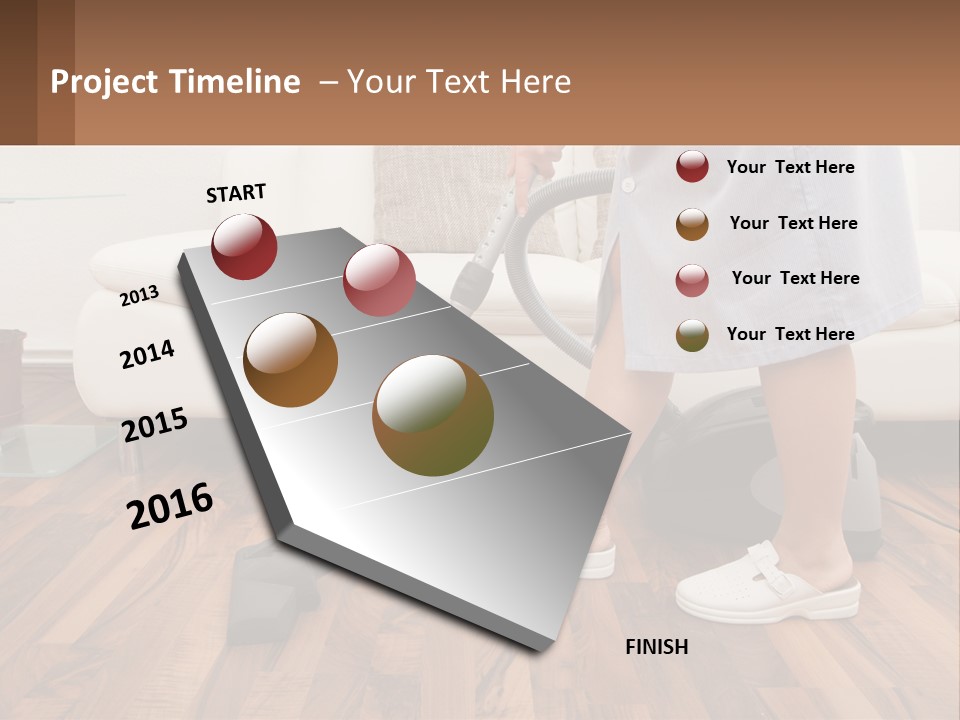 Project Timeline – Your Text Here

START

2013

2014

2015

2016

FINISH

Your Text Here

Your Text Here

Your Text Here

Your Text Here